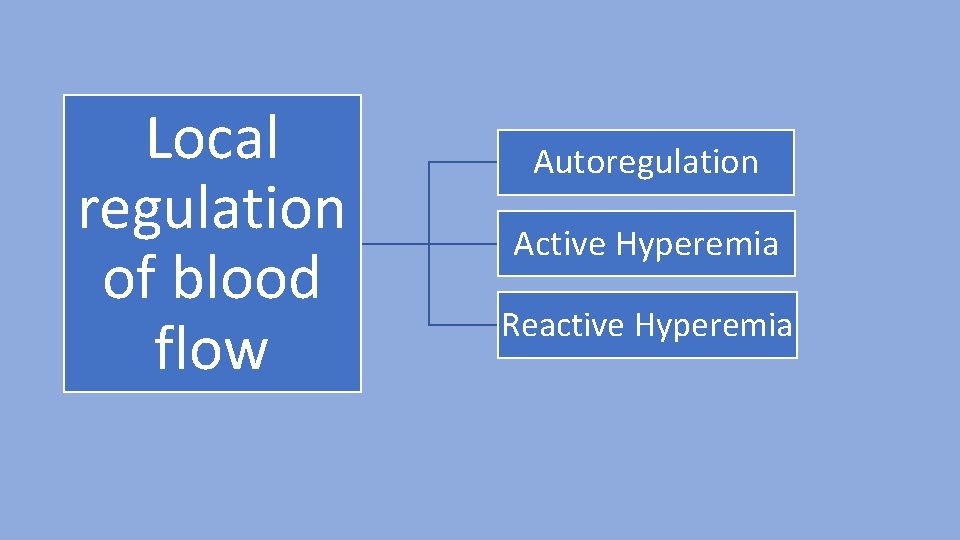 Local regulation of blood flow

Autoregulation

Active Hyperemia

Reactive Hyperemia